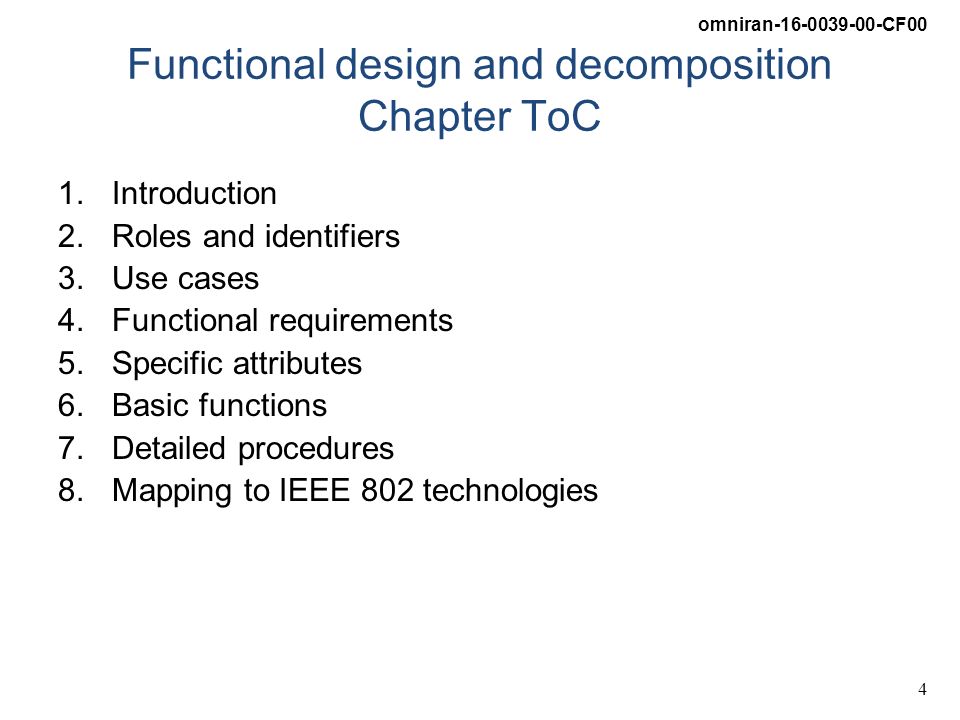 omniran-16-0039-00-CF00

Functional design and decomposition
Chapter ToC

1. Introduction
2. Roles and identifiers
3. Use cases
4. Functional requirements
5. Specific attributes
6. Basic functions
7. Detailed procedures
8. Mapping to IEEE 802 technologies

4